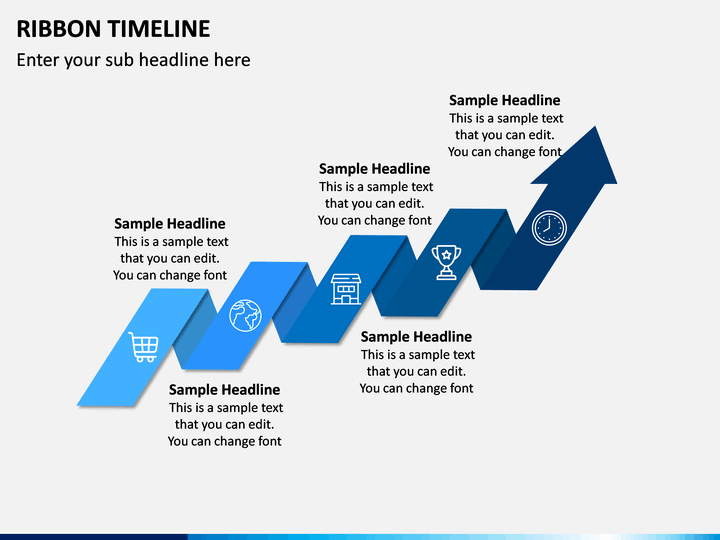 RIBBON TIMELINE

Enter your sub headline here

Sample Headline
This is a sample text that you can edit. You can change font

Sample Headline
This is a sample text that you can edit. You can change font

Sample Headline
This is a sample text that you can edit. You can change font

Sample Headline
This is a sample text that you can edit. You can change font

Sample Headline
This is a sample text that you can edit. You can change font